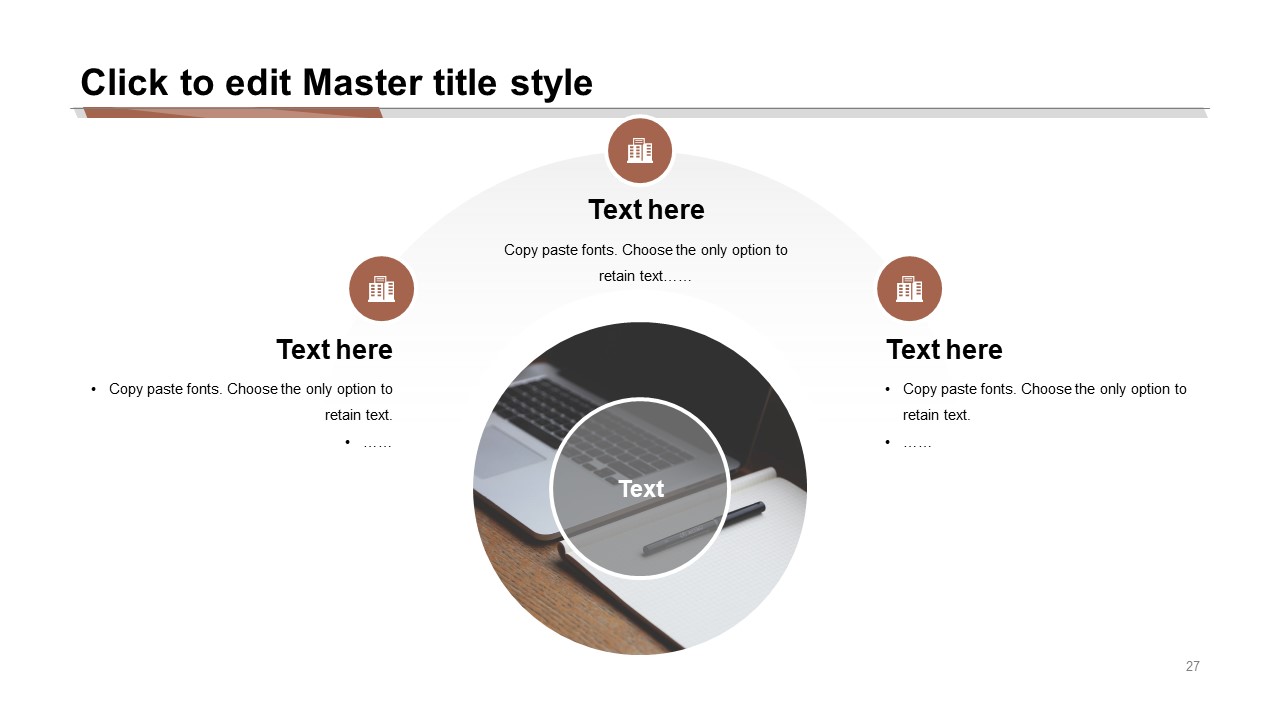 Click to edit Master title style

Text here

Copy paste fonts. Choose the only option to retain text……

Text here

• Copy paste fonts. Choose the only option to retain text.
• ……

Text

Text here

• Copy paste fonts. Choose the only option to retain text.
• ……

27